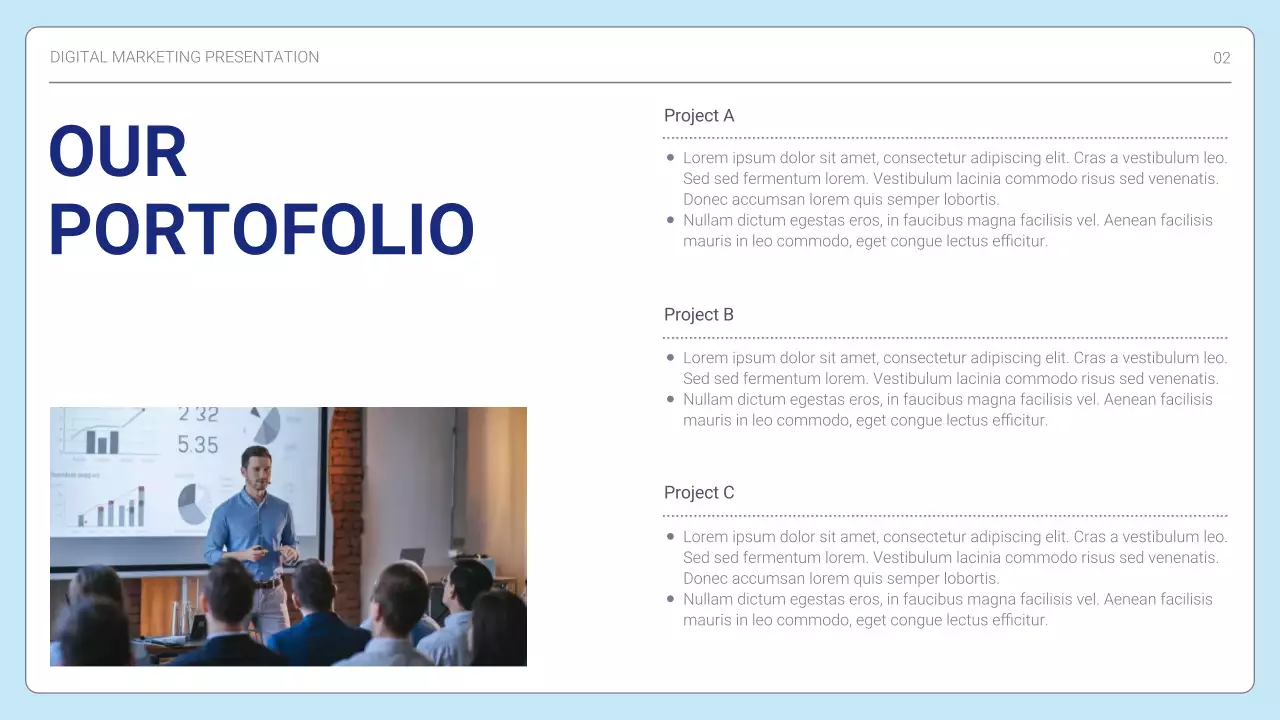 DIGITAL MARKETING PRESENTATION

02

OUR PORTOFOLIO

2 32
5.35

Project A

- Lorem ipsum dolor sit amet, consectetur adipiscing elit. Cras a vestibulum leo. Sed sed fermentum lorem. Vestibulum lacinia commodo risus sed venenatis. Donec accumsan lorem quis semper lobortis.
- Nullam dictum egestas eros, in faucibus magna facilisis vel. Aenean facilisis mauris in leo commodo, eget congue lectus efficitur.

Project B

- Lorem ipsum dolor sit amet, consectetur adipiscing elit. Cras a vestibulum leo. Sed sed fermentum lorem. Vestibulum lacinia commodo risus sed venenatis.
- Nullam dictum egestas eros, in faucibus magna facilisis vel. Aenean facilisis mauris in leo commodo, eget congue lectus efficitur.

Project C

- Lorem ipsum dolor sit amet, consectetur adipiscing elit. Cras a vestibulum leo. Sed sed fermentum lorem. Vestibulum lacinia commodo risus sed venenatis. Donec accumsan lorem quis semper lobortis.
- Nullam dictum egestas eros, in faucibus magna facilisis vel. Aenean facilisis mauris in leo commodo, eget congue lectus efficitur.